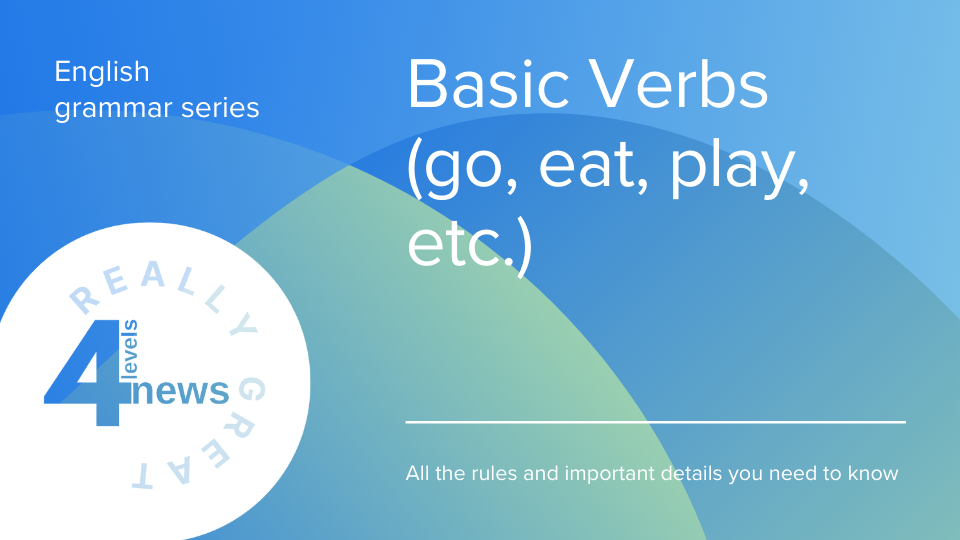 English grammar series

Basic Verbs (go, eat, play, etc.)

REALLY GREAT

4 levels news

All the rules and important details you need to know